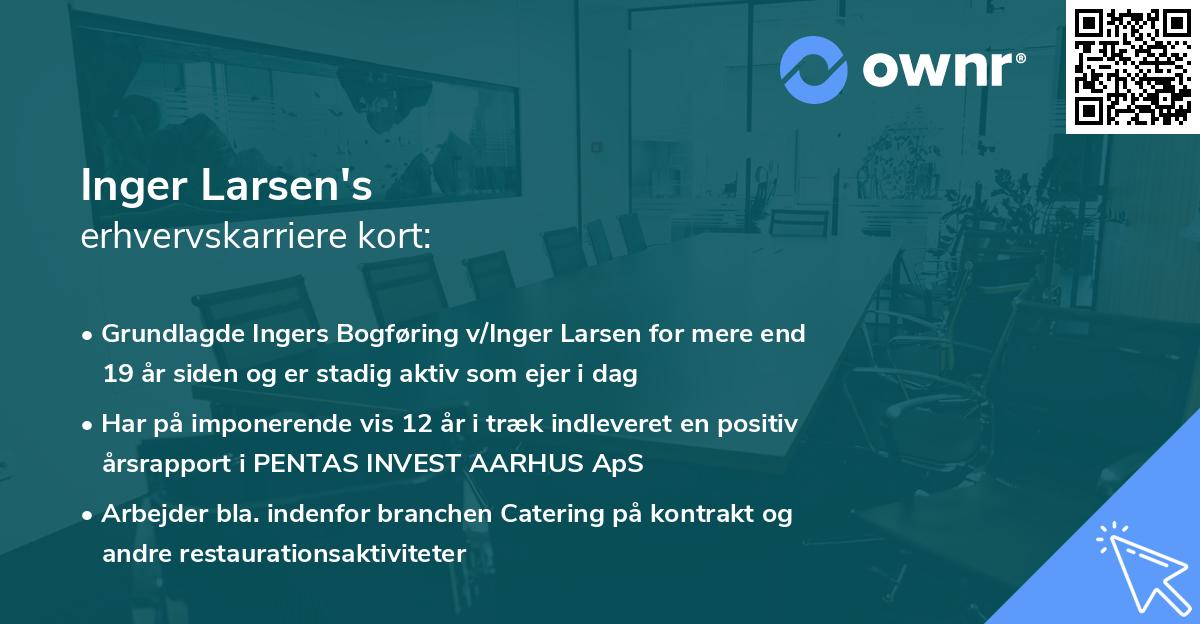 ownr®

Inger Larsen's
erhvervskarriere kort:

• Grundlagde Ingers Bogføring v/Inger Larsen for mere end 19 år siden og er stadig aktiv som ejer i dag

• Har på imponerende vis 12 år i træk indleveret en positiv årsrapport i PENTAS INVEST AARHUS ApS

• Arbejder bla. indenfor branchen Catering på kontrakt og andre restaurationsaktiviteter